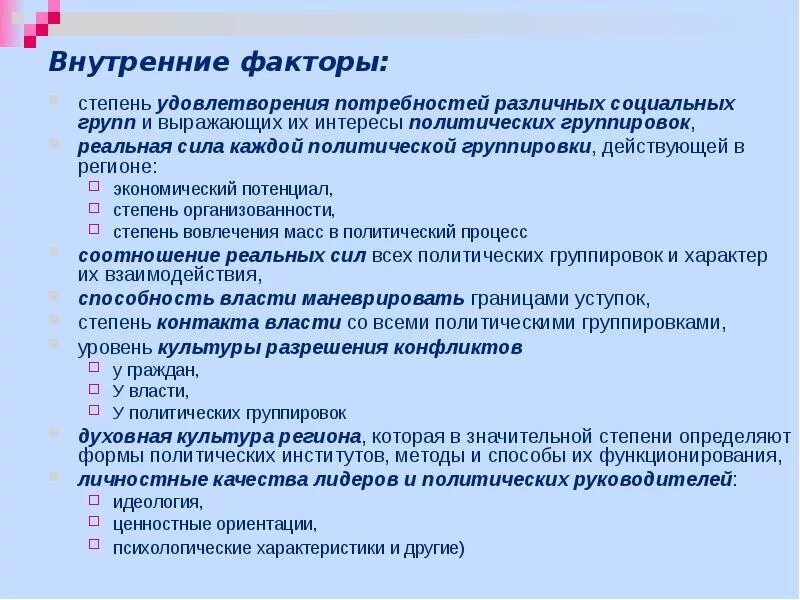 Внутренние факторы:

степень удовлетворения потребностей различных социальных групп и выражающих их интересы политических группировок,

реальная сила каждой политической группировки, действующей в регионе:

экономический потенциал,

степень организованности,

степень вовлечения масс в политический процесс

соотношение реальных сил всех политических группировок и характер их взаимодействия,

способность власти маневрировать границами уступок,

степень контакта власти со всеми политическими группировками,

уровень культуры разрешения конфликтов

у граждан,

У власти,

У политических группировок

духовная культура региона, которая в значительной степени определяют формы политических институтов, методы и способы их функционирования,

личностные качества лидеров и политических руководителей:

идеология,

ценностные ориентации,

психологические характеристики и другие)